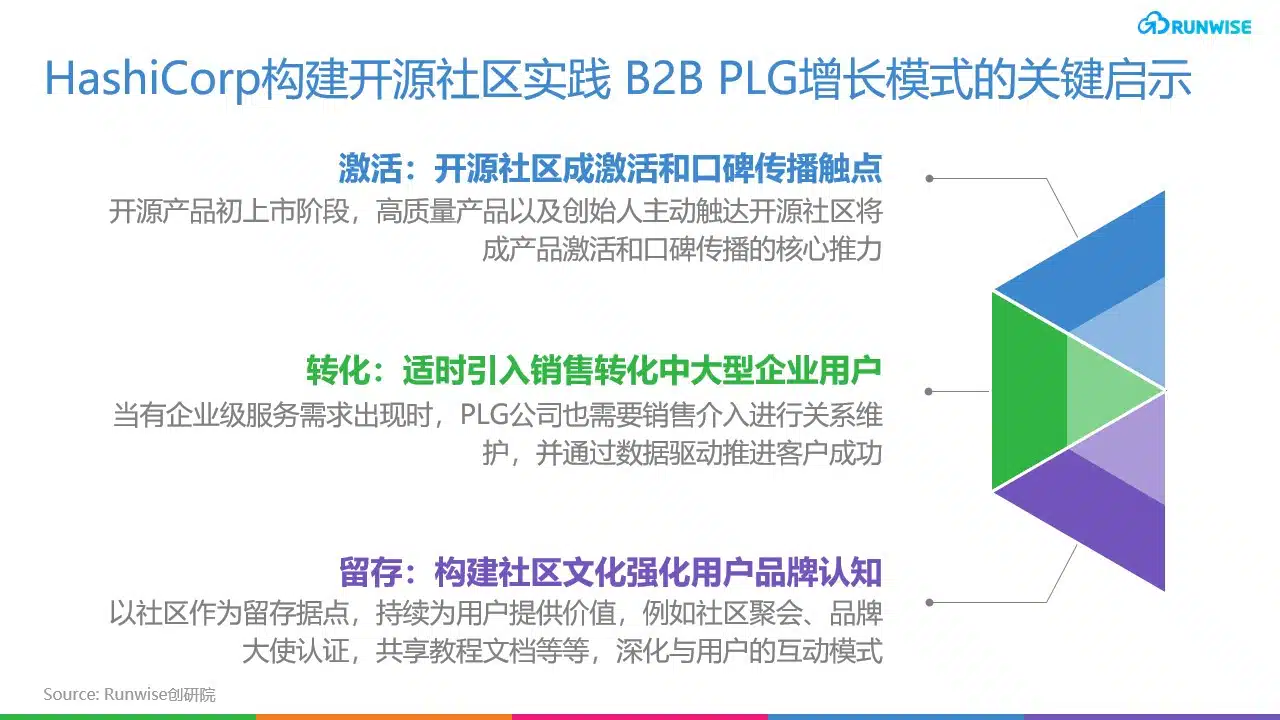 RUNWISE

HashiCorp构建开源社区实践 B2B PLG增长模式的关键启示

激活：开源社区成激活和口碑传播触点

开源产品初上市阶段，高质量产品以及创始人主动触达开源社区将成产品激活和口碑传播的核心推力

转化：适时引入销售转化中大型企业用户

当有企业级服务需求出现时，PLG公司也需要销售介入进行关系维护，并通过数据驱动推进客户成功

留存：构建社区文化强化用户品牌认知

以社区作为留存据点，持续为用户提供价值，例如社区聚会、品牌大使认证，共享教程文档等等，深化与用户的互动模式

Source: Runwise创研院